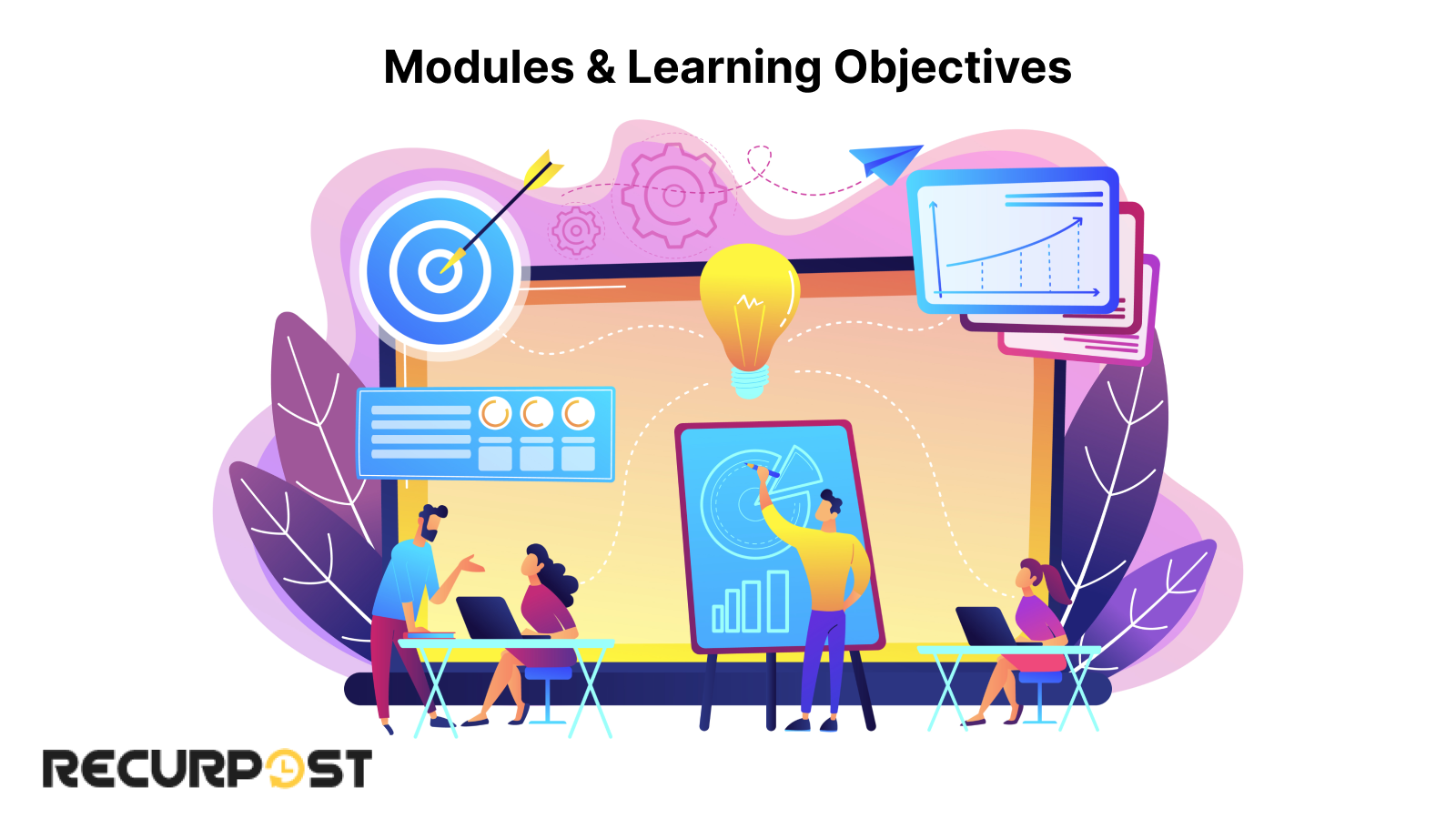 Modules & Learning Objectives

RECURPOST